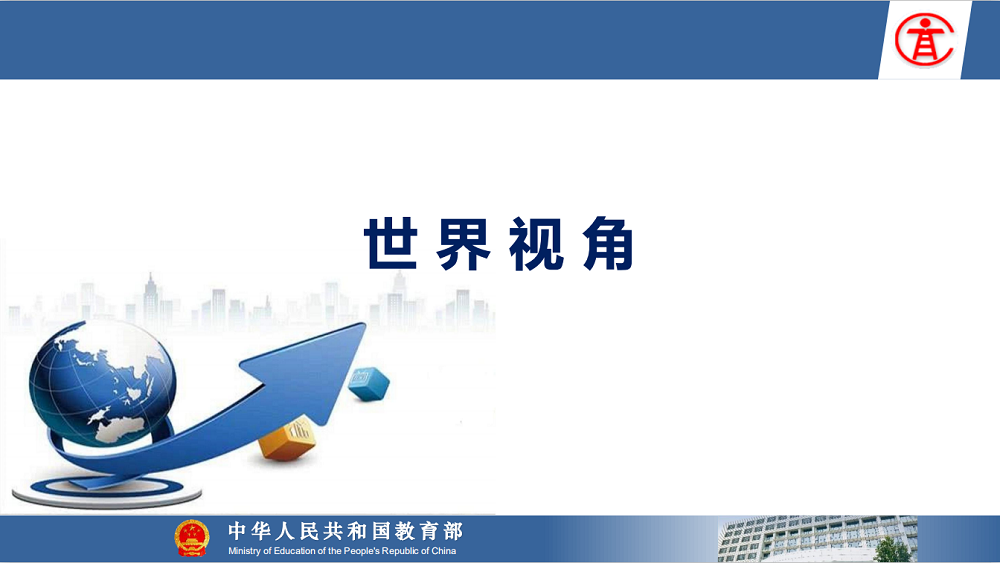 世界视角

中华人民共和国教育部
Ministry of Education of the People's Republic of China